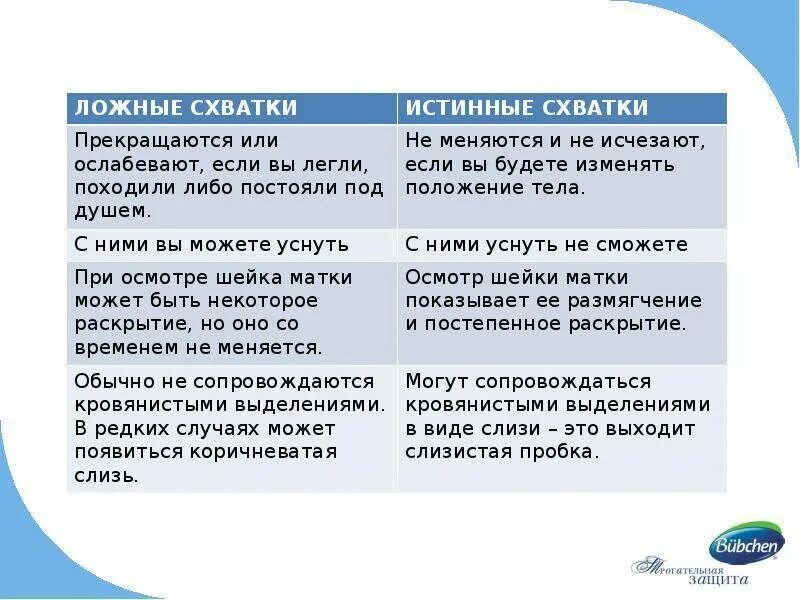 | ЛОЖНЫЕ СХВАТКИ | ИСТИННЫЕ СХВАТКИ |
|---|---|
| Прекращаются или ослабевают, если вы легли, походили либо постояли под душем. | Не меняются и не исчезают, если вы будете изменять положение тела. |
| С ними вы можете уснуть | С ними уснуть не сможете |
| При осмотре шейка матки может быть некоторое раскрытие, но оно со временем не меняется. | Осмотр шейки матки показывает ее размягчение и постепенное раскрытие. |
| Обычно не сопровождаются кровянистыми выделениями. В редких случаях может появиться коричневатая слизь. | Могут сопровождаться кровянистыми выделениями в виде слизи – это выходит слизистая пробка. |

Bübchen
Трогательная защита